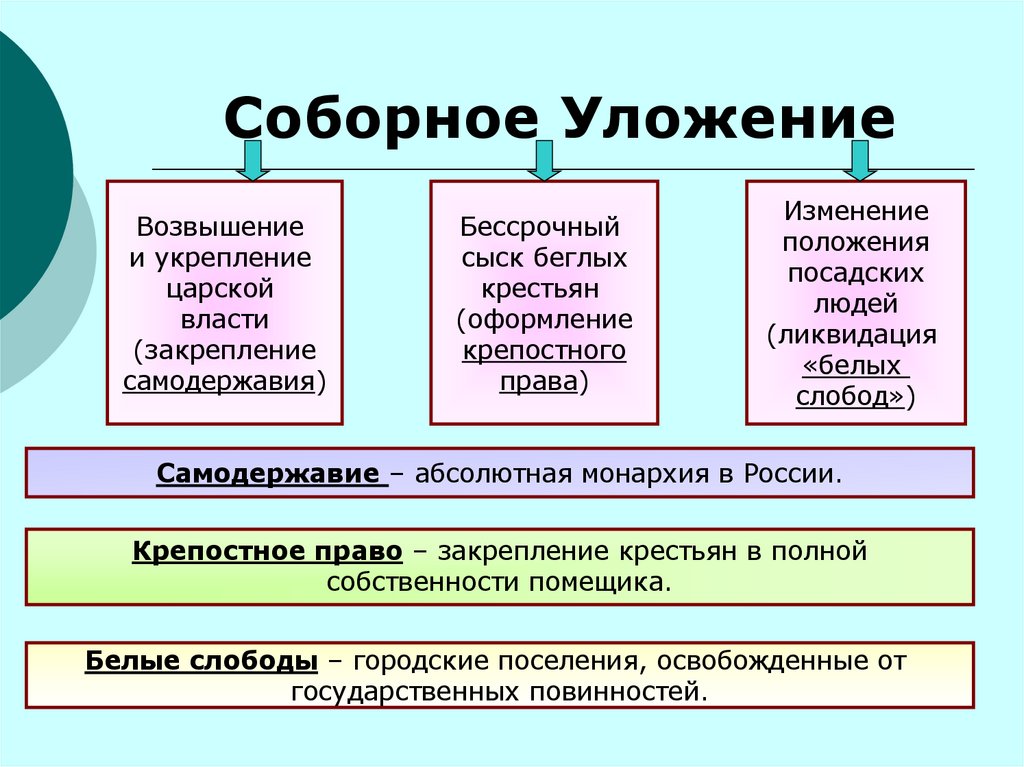 Соборное Уложение

Возвышение и укрепление царской власти (закрепление самодержавия)

Бессрочный сыск беглых крестьян (оформление крепостного права)

Изменение положения посадских людей (ликвидация «белых слобод»)

Самодержавие – абсолютная монархия в России.

Крепостное право – закрепление крестьян в полной собственности помещика.

Белые слободы – городские поселения, освобожденные от государственных повинностей.